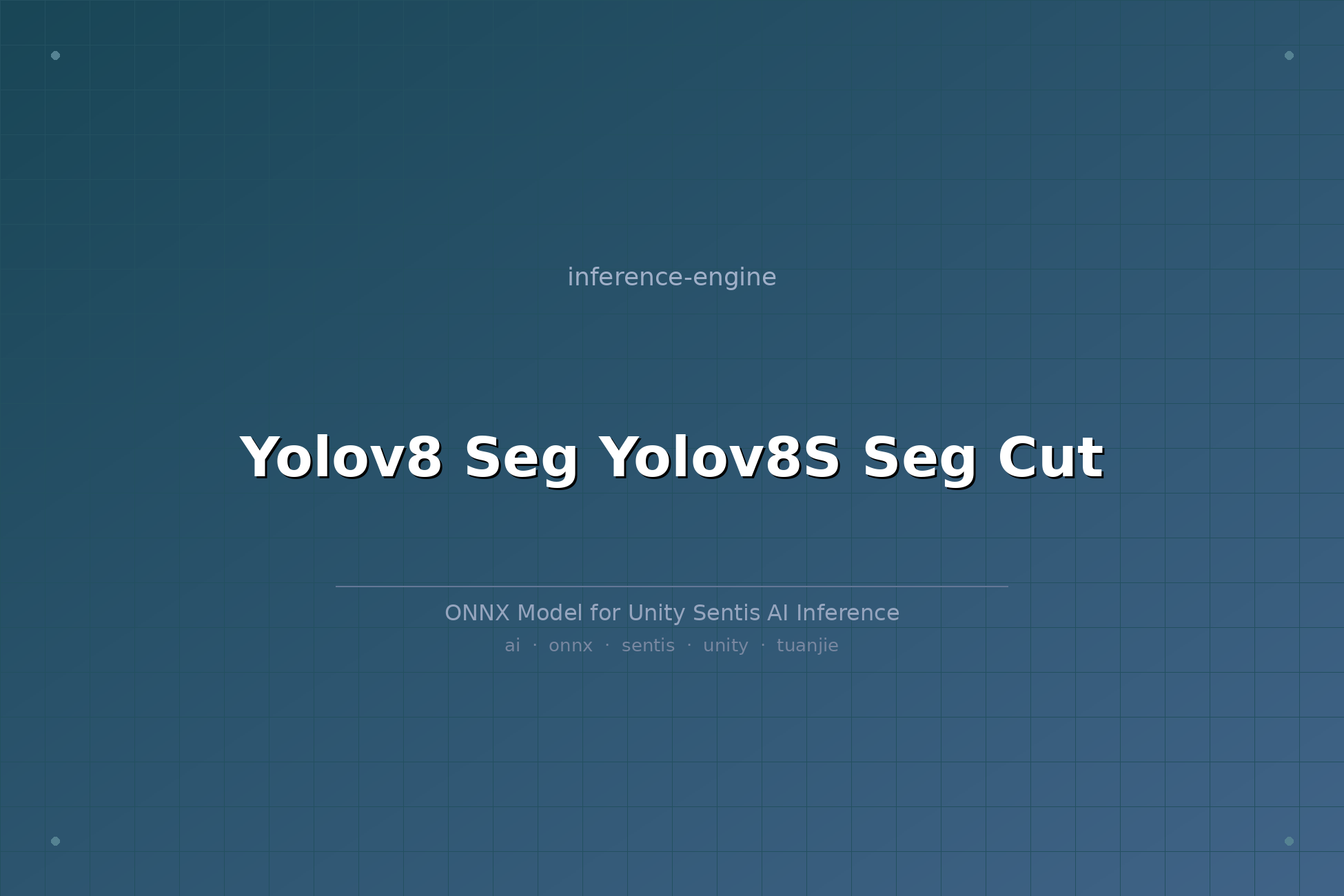 inference-engine

Yolov8 Seg Yolov8S Seg Cut

ONNX Model for Unity Sentis AI Inference

ai · onnx · sentis · unity · tuanjie